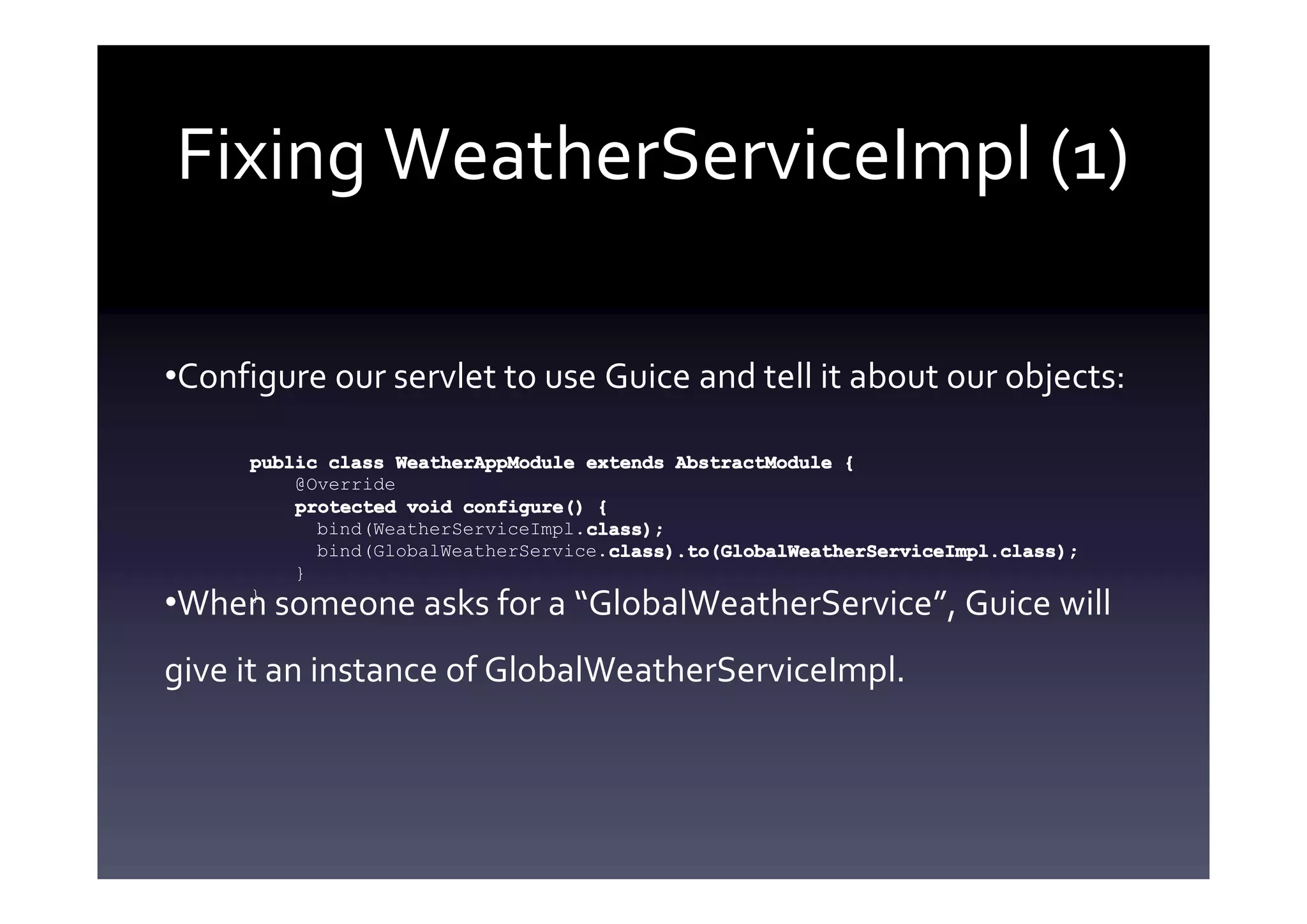 Fixing WeatherServiceImpl (1)

•Configure our servlet to use Guice and tell it about our objects:

public class WeatherAppModule extends AbstractModule {
    @Override
    protected void configure() {
      bind(WeatherServiceImpl.class);
      bind(GlobalWeatherService.class).to(GlobalWeatherServiceImpl.class);
    }
}

•When someone asks for a “GlobalWeatherService”, Guice will give it an instance of GlobalWeatherServiceImpl.